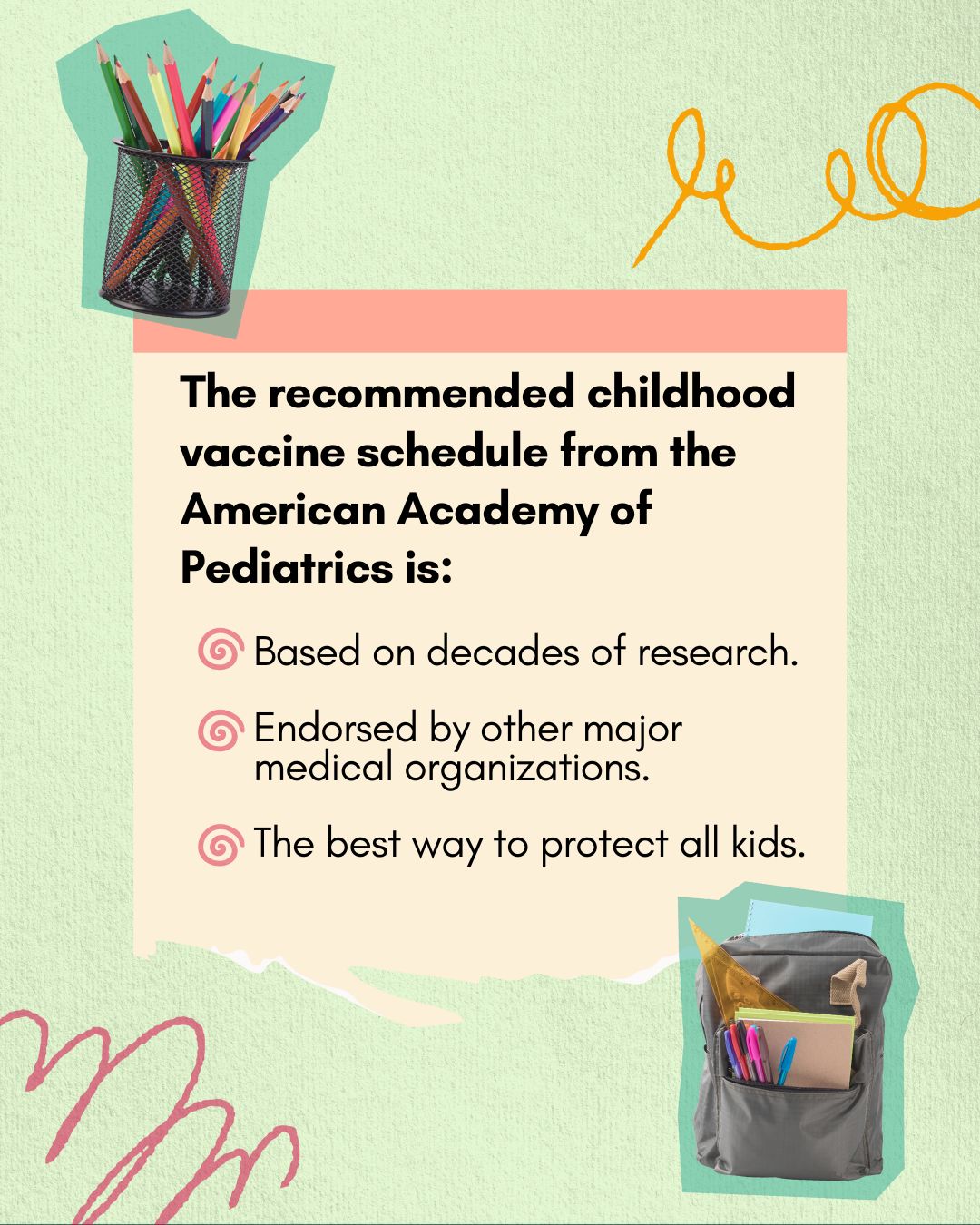 The recommended childhood vaccine schedule from the American Academy of Pediatrics is:

Based on decades of research.

Endorsed by other major medical organizations.

The best way to protect all kids.